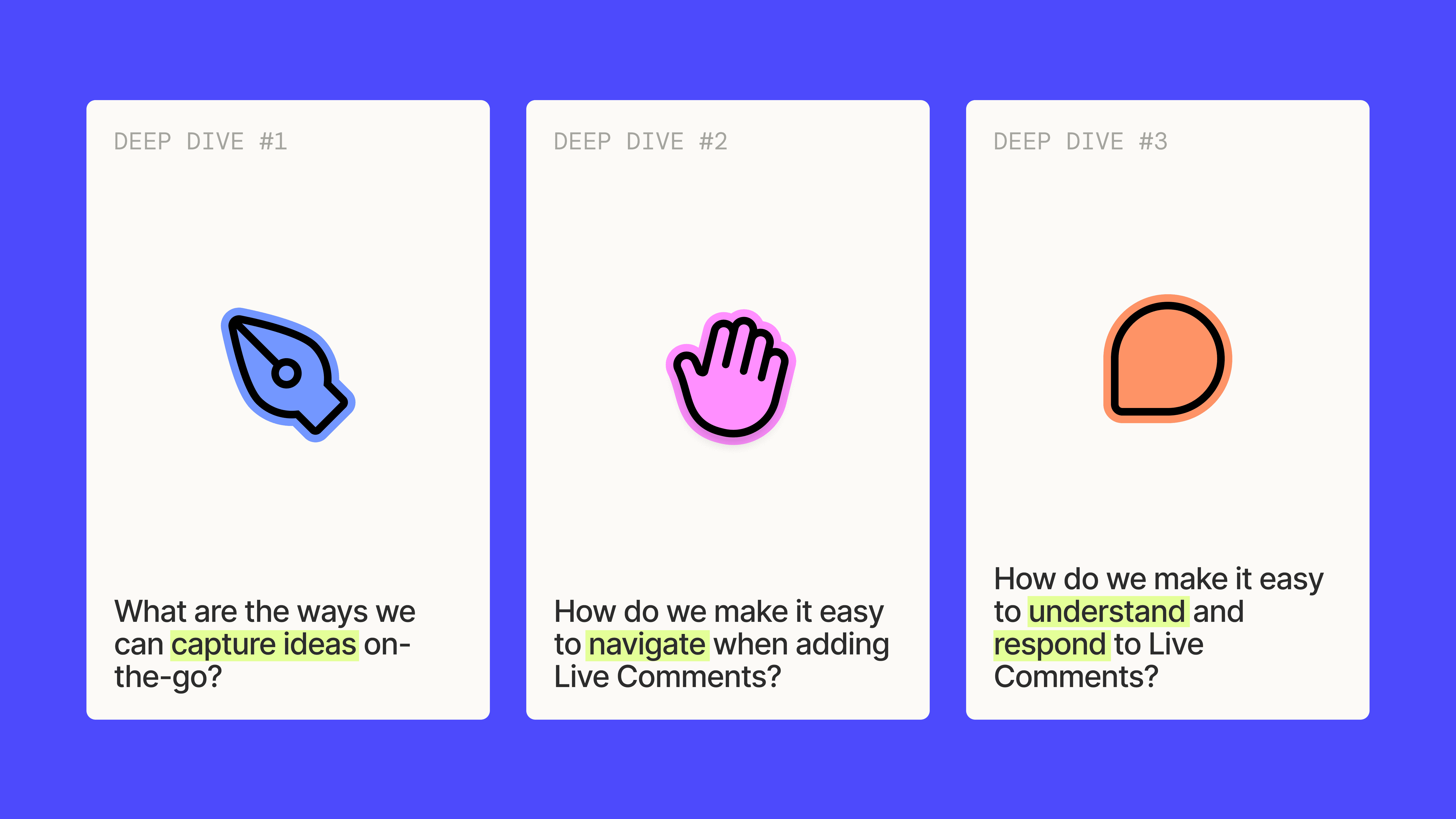 DEEP DIVE #1

What are the ways we can capture ideas on-the-go?

DEEP DIVE #2

How do we make it easy to navigate when adding Live Comments?

DEEP DIVE #3

How do we make it easy to understand and respond to Live Comments?